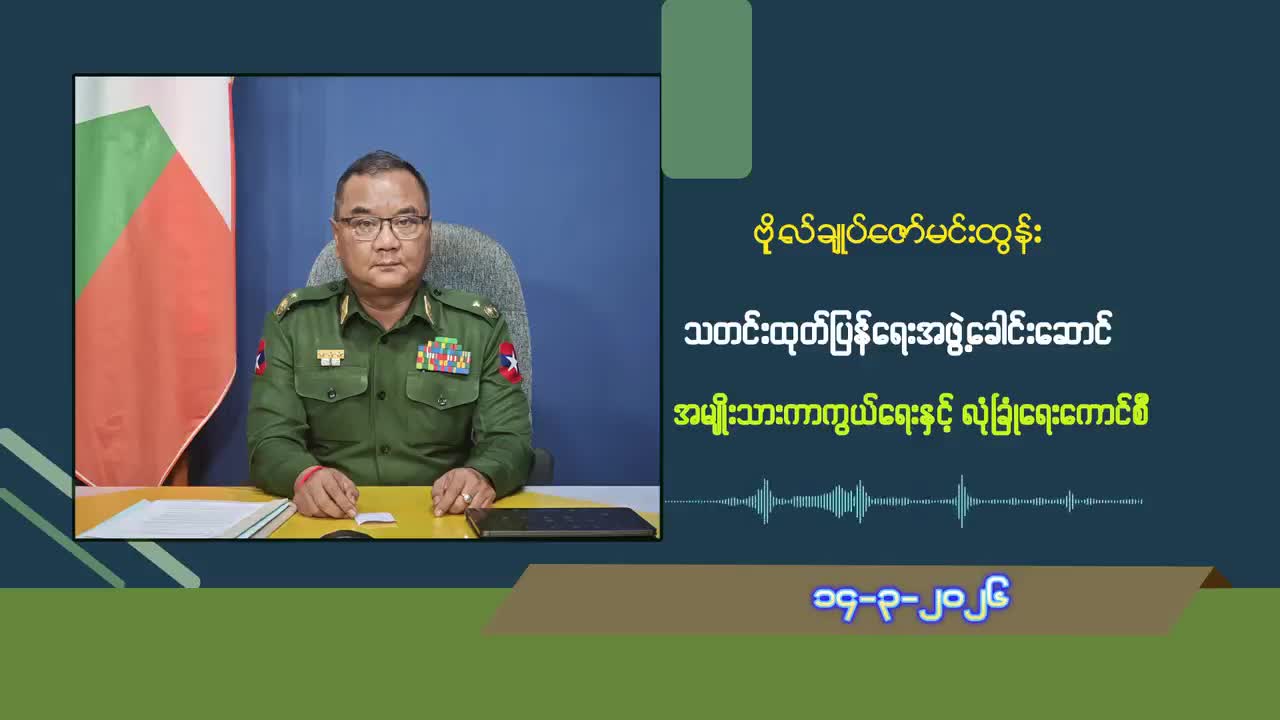 ဗိုလ်ချုပ်ဇော်မင်းထွန်း

သတင်းထုတ်ပြန်ရေးအဖွဲ့ခေါင်းဆောင်

အမျိုးသားကာကွယ်ရေးနှင့် လုံခြုံရေးကောင်စီ

၁၄-၃-၂၀၂၆